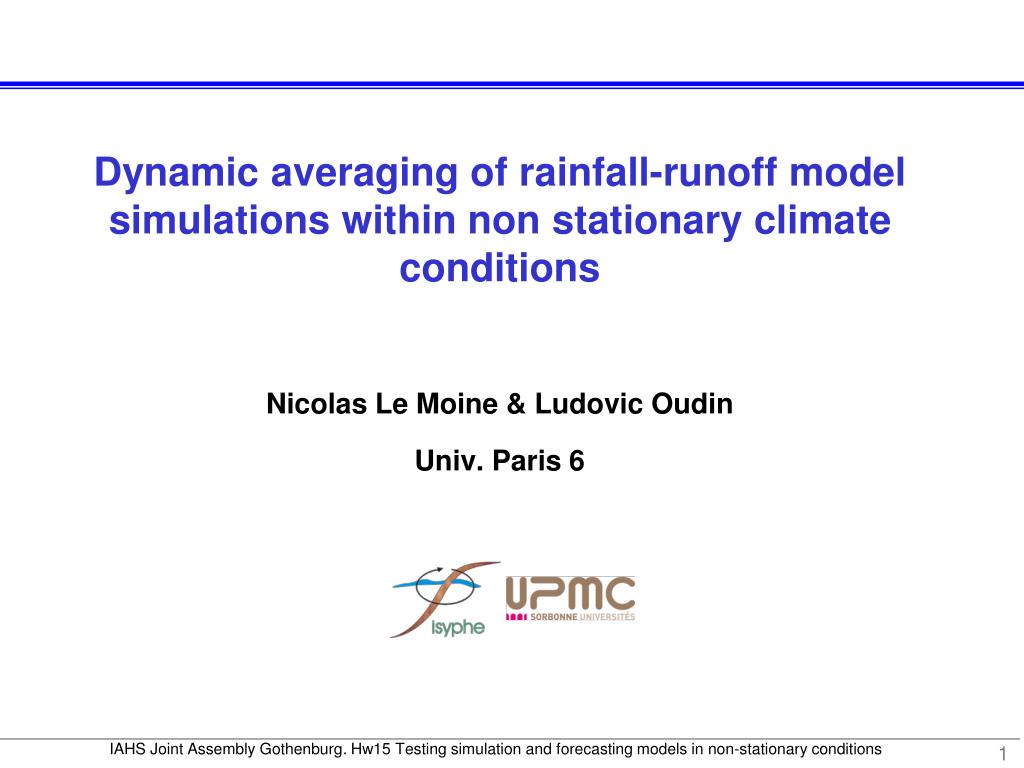 Dynamic averaging of rainfall-runoff model simulations within non stationary climate conditions

Nicolas Le Moine & Ludovic Oudin

Univ. Paris 6

isyphe

UPMC
SORBONNE UNIVERSITÉS

IAHS Joint Assembly Gothenburg. Hw15 Testing simulation and forecasting models in non-stationary conditions

1